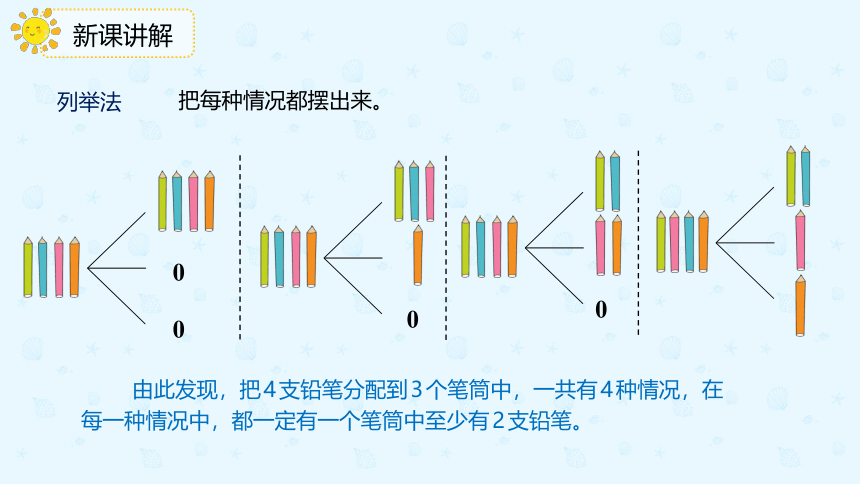 新课讲解

列举法　　把每种情况都摆出来。

0

0

0

0

由此发现，把4支铅笔分配到3个笔筒中，一共有4种情况，在每一种情况中，都一定有一个笔筒中至少有2支铅笔。